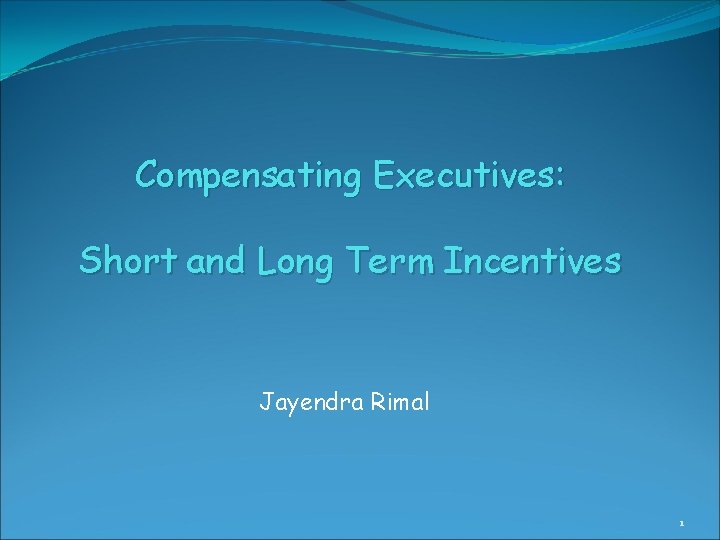 Compensating Executives:

Short and Long Term Incentives

Jayendra Rimal

1